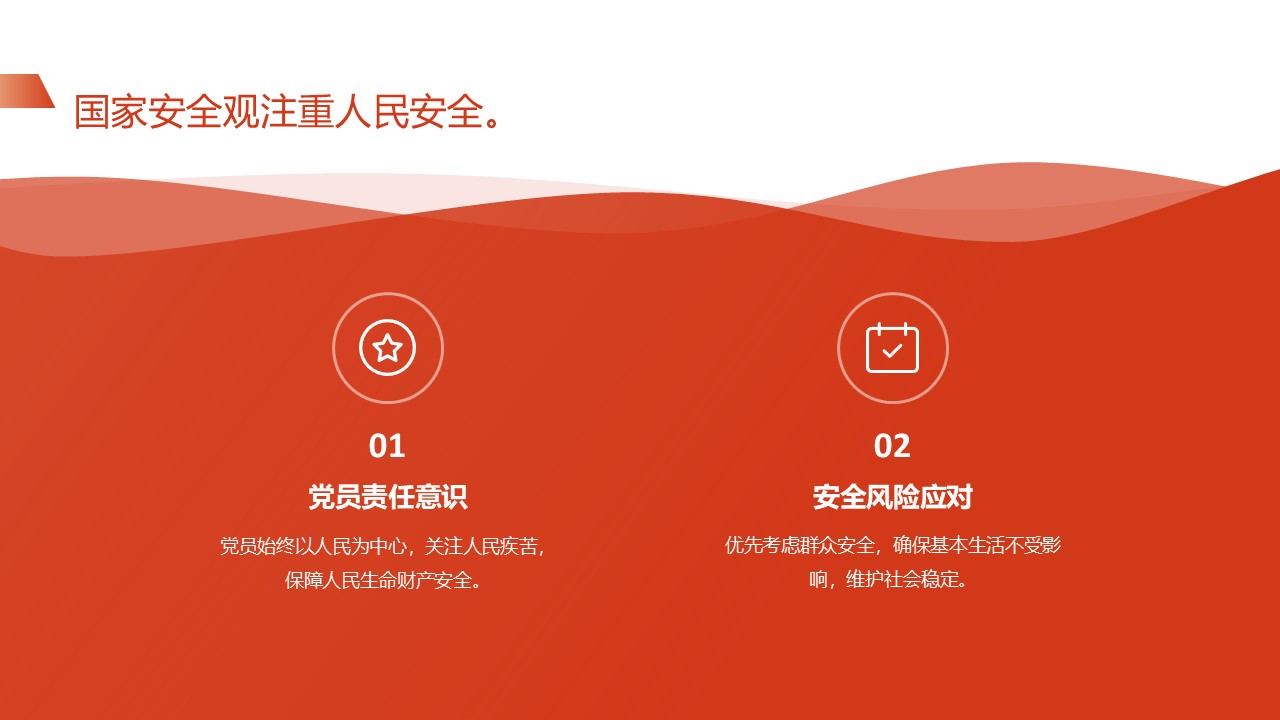 国家安全观注重人民安全。

01

党员责任意识

党员始终以人民为中心，关注人民疾苦，保障人民生命财产安全。

02

安全风险应对

优先考虑群众安全，确保基本生活不受影响，维护社会稳定。